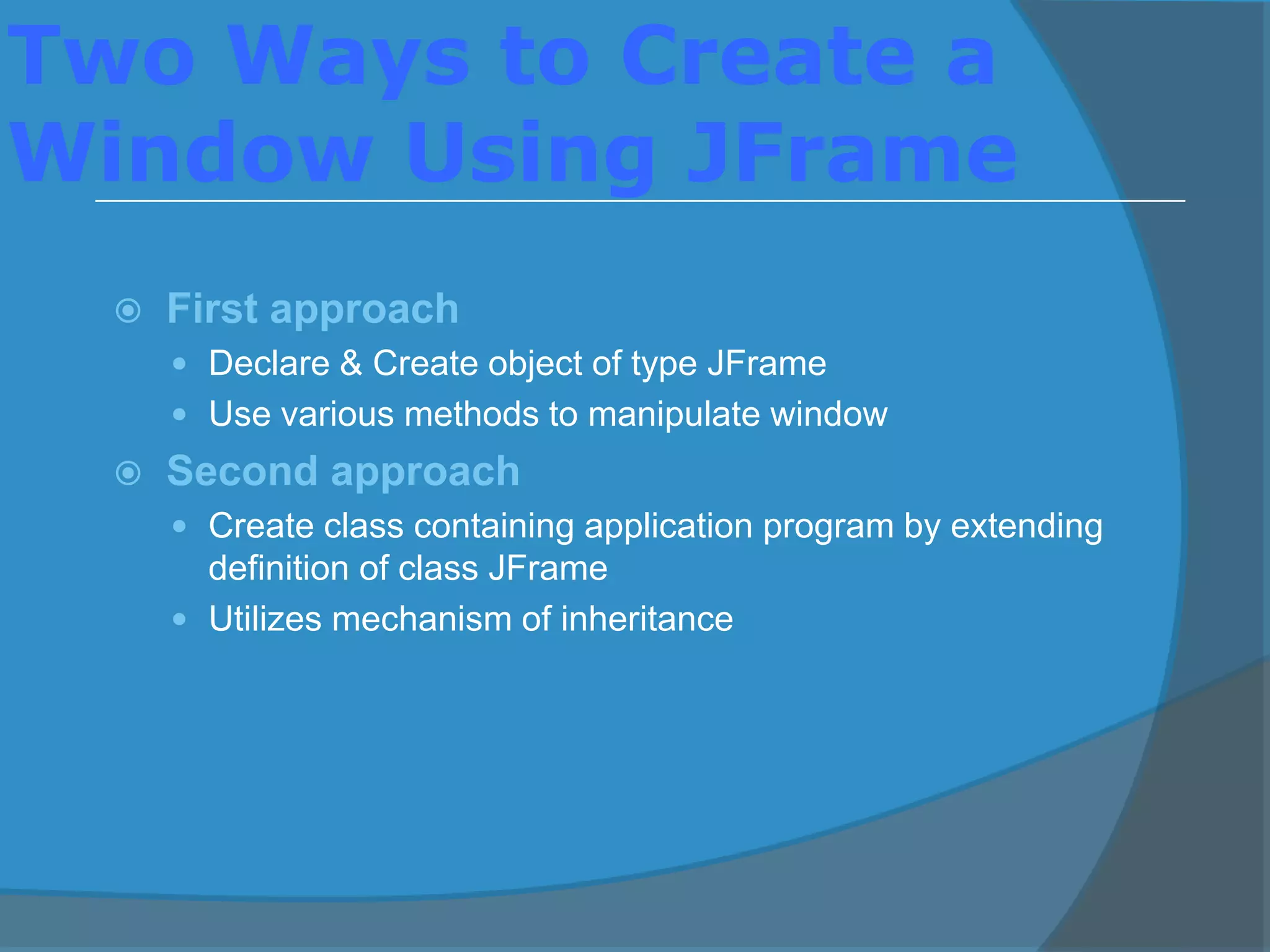 Two Ways to Create a Window Using JFrame

First approach
- Declare & Create object of type JFrame
- Use various methods to manipulate window

Second approach
- Create class containing application program by extending definition of class JFrame
- Utilizes mechanism of inheritance